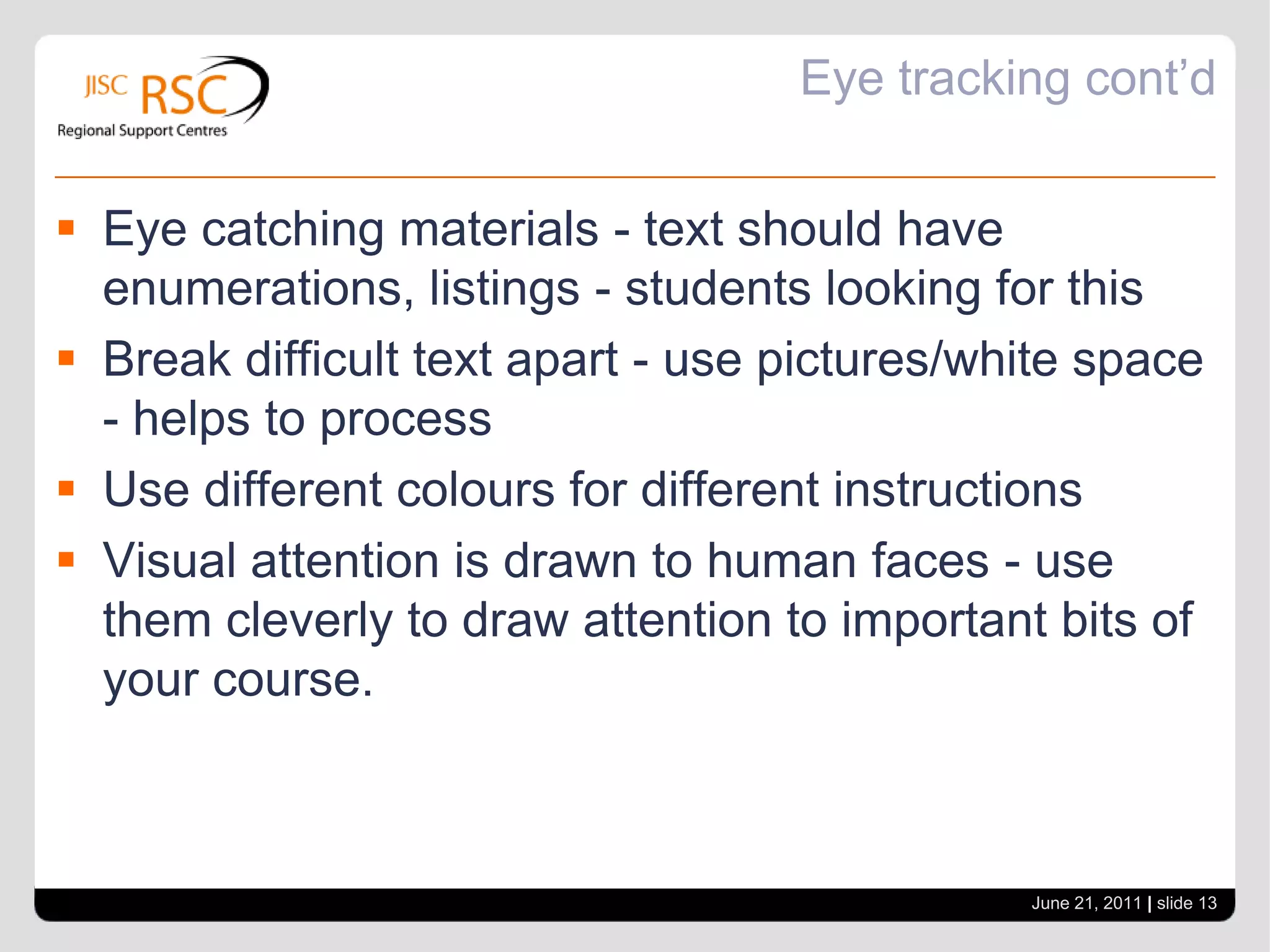 JISC RSC
Regional Support Centres

Eye tracking cont’d

▪ Eye catching materials - text should have enumerations, listings - students looking for this
▪ Break difficult text apart - use pictures/white space - helps to process
▪ Use different colours for different instructions
▪ Visual attention is drawn to human faces - use them cleverly to draw attention to important bits of your course.

June 21, 2011 | slide 13